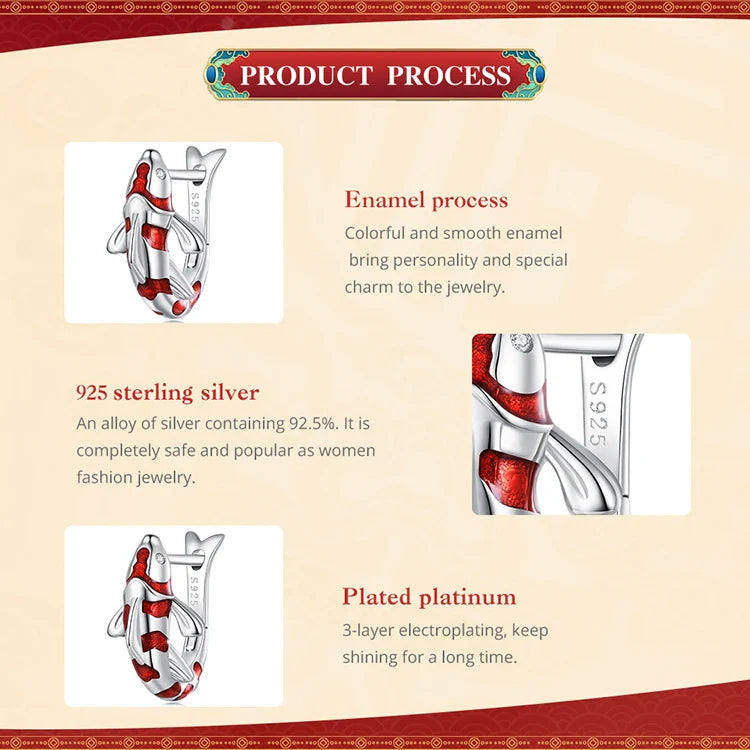 PRODUCT PROCESS

S925

Enamel process
Colorful and smooth enamel bring personality and special charm to the jewelry.

925 sterling silver
An alloy of silver containing 92.5%. It is completely safe and popular as women fashion jewelry.

S925

S925

Plated platinum
3-layer electroplating, keep shining for a long time.